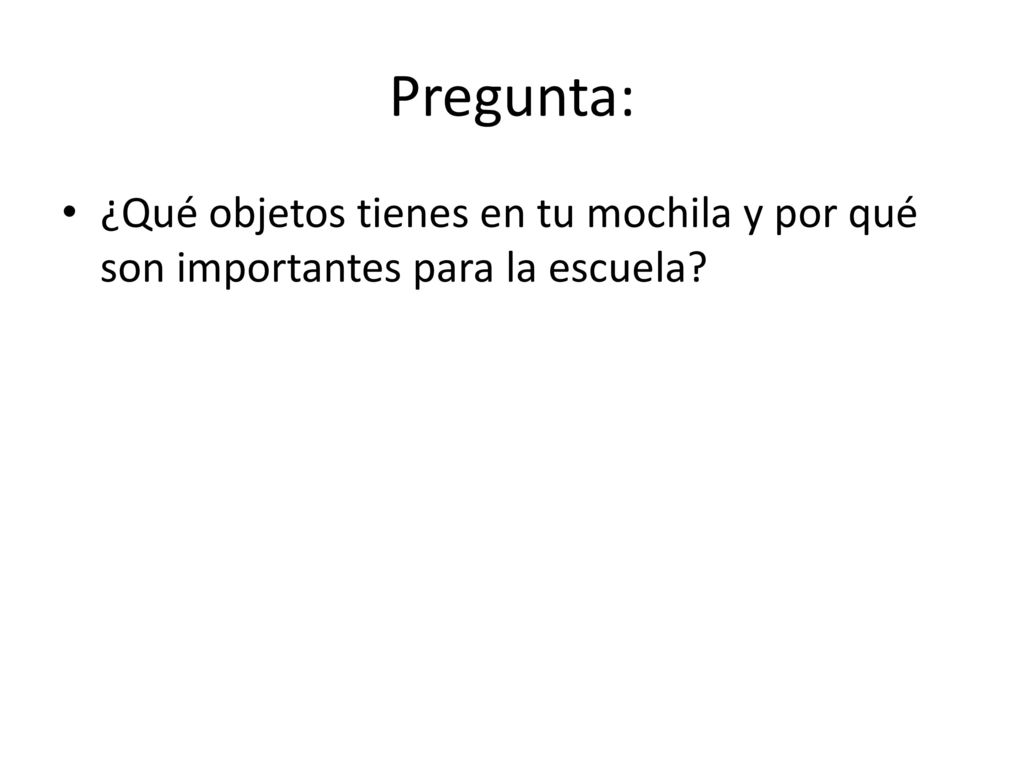 Pregunta:

• ¿Qué objetos tienes en tu mochila y por qué son importantes para la escuela?